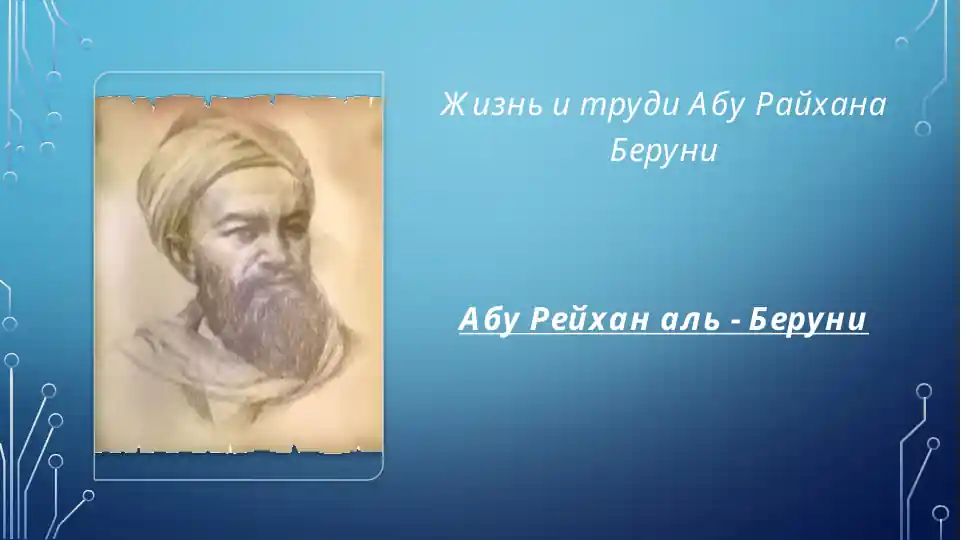 Жизнь и труди Абу Райхана Беруни

Абу Рейхан аль - Беруни